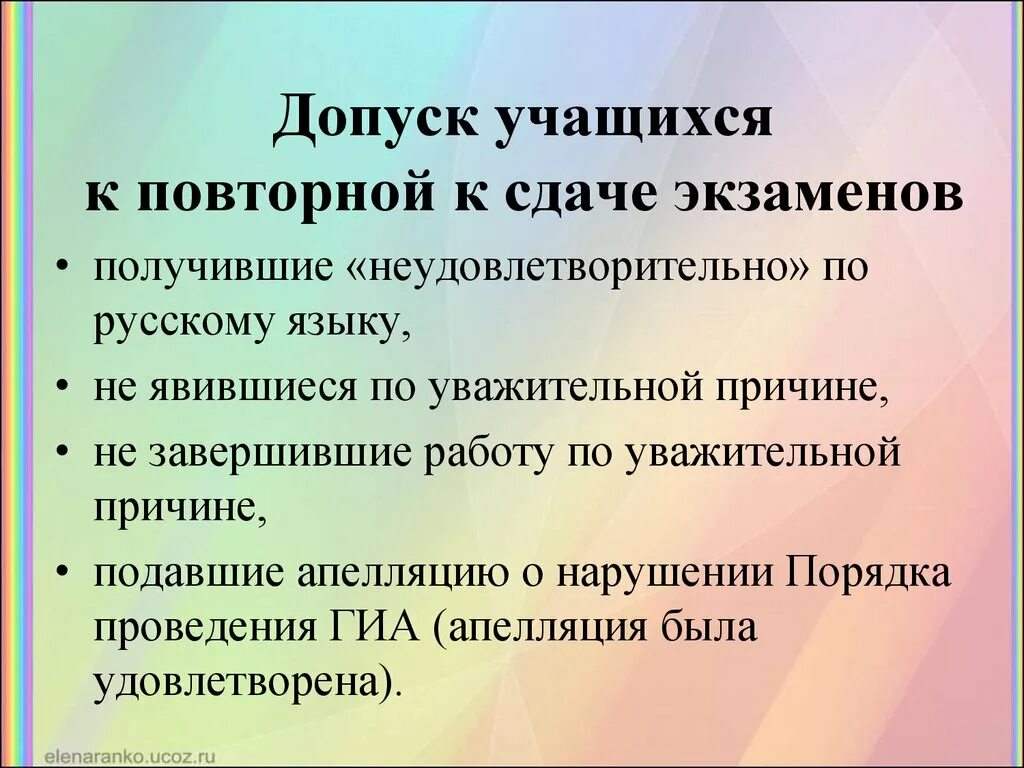 Допуск учащихся
к повторной к сдаче экзаменов

• получившие «неудовлетворительно» по русскому языку,
• не явившиеся по уважительной причине,
• не завершившие работу по уважительной причине,
• подавшие апелляцию о нарушении Порядка проведения ГИА (апелляция была удовлетворена).

elenaranko.ucoz.ru